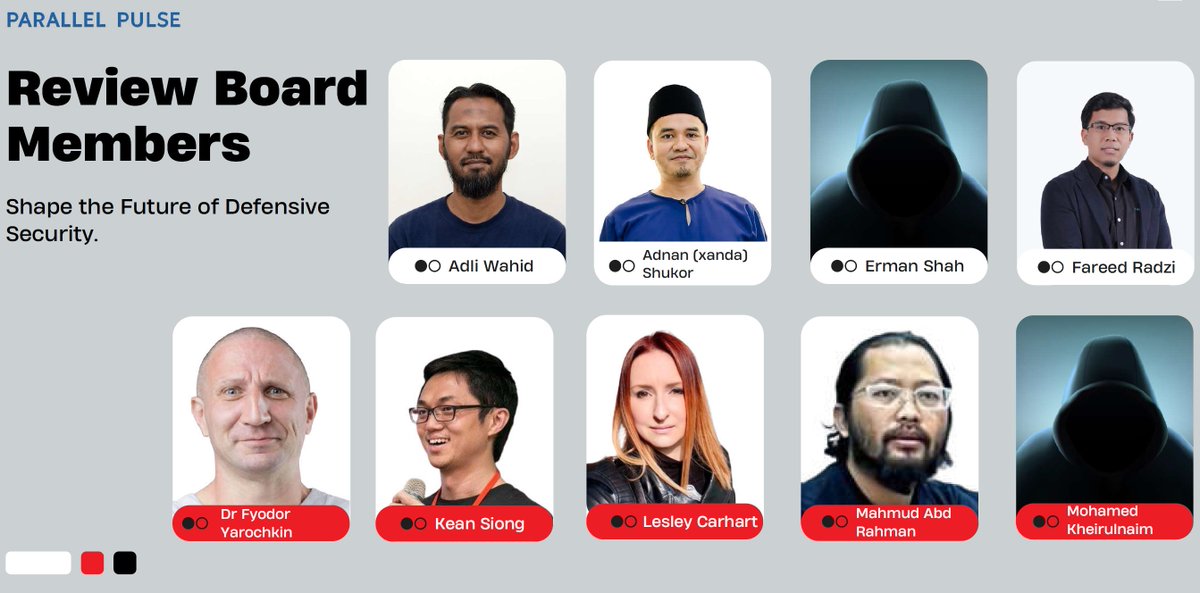 PARALLEL PULSE

Review Board Members

Shape the Future of Defensive Security.

Adli Wahid

Adnan (xanda) Shukor

Erman Shah

Fareed Radzi

Dr Fyodor Yarochkin

Kean Siong

Lesley Carhart

Mahmud Abd Rahman

Mohamed Kheirulnaim